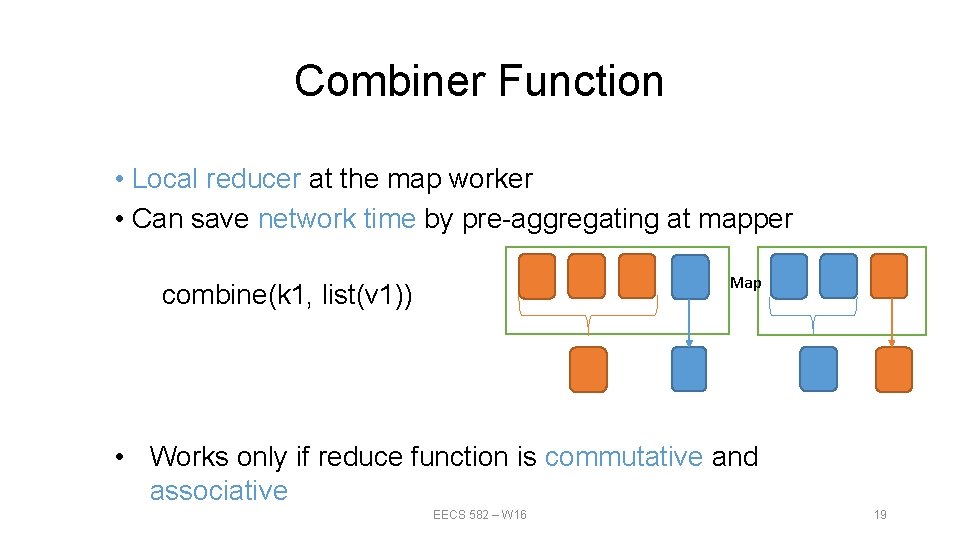 Combiner Function

• Local reducer at the map worker
• Can save network time by pre-aggregating at mapper

combine(k1, list(v1))

Map

• Works only if reduce function is commutative and associative

EECS 582 – W16

19